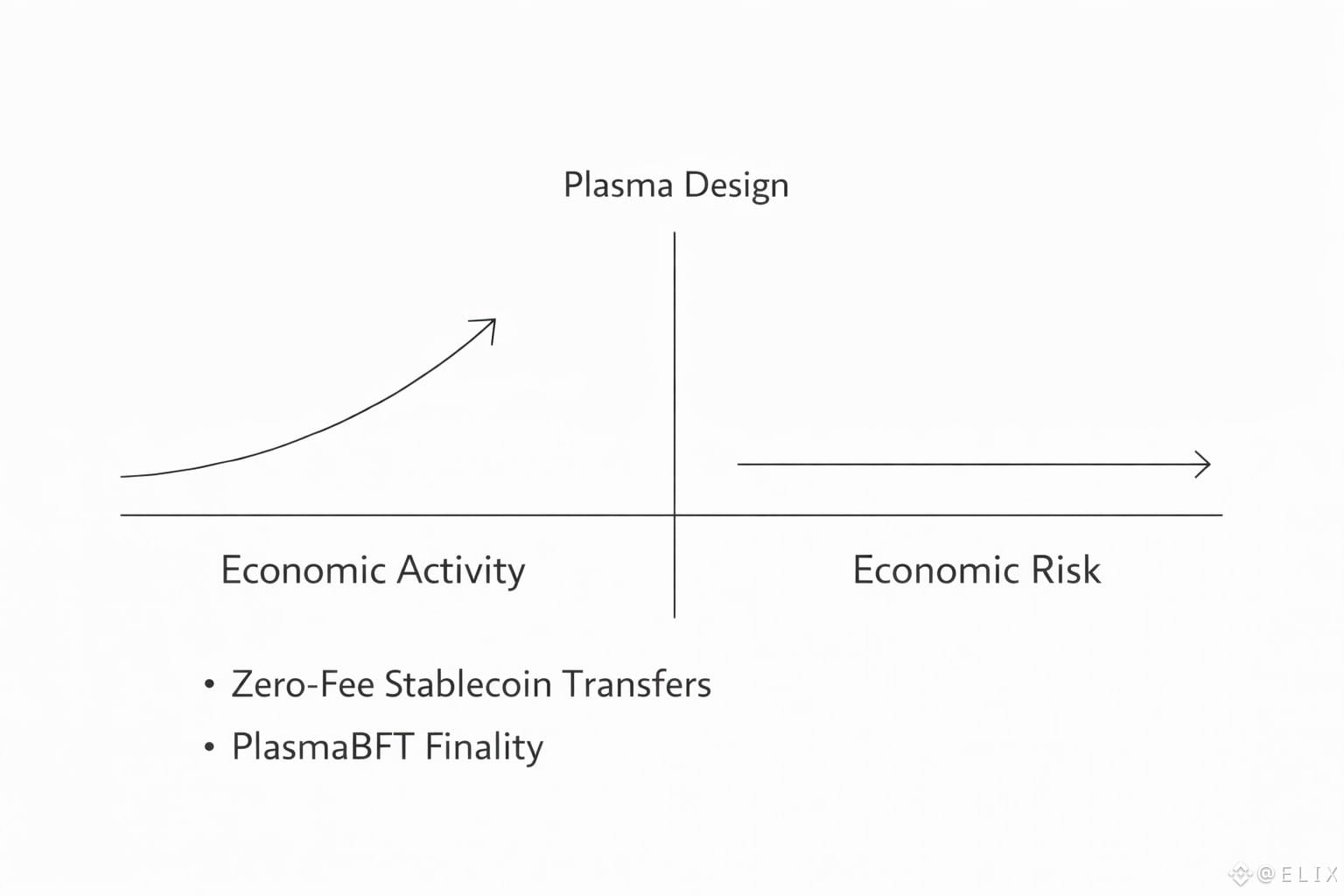 Plasma Design

Economic Activity

Economic Risk

• Zero-Fee Stablecoin Transfers

• PlasmaBFT Finality

@ELIX